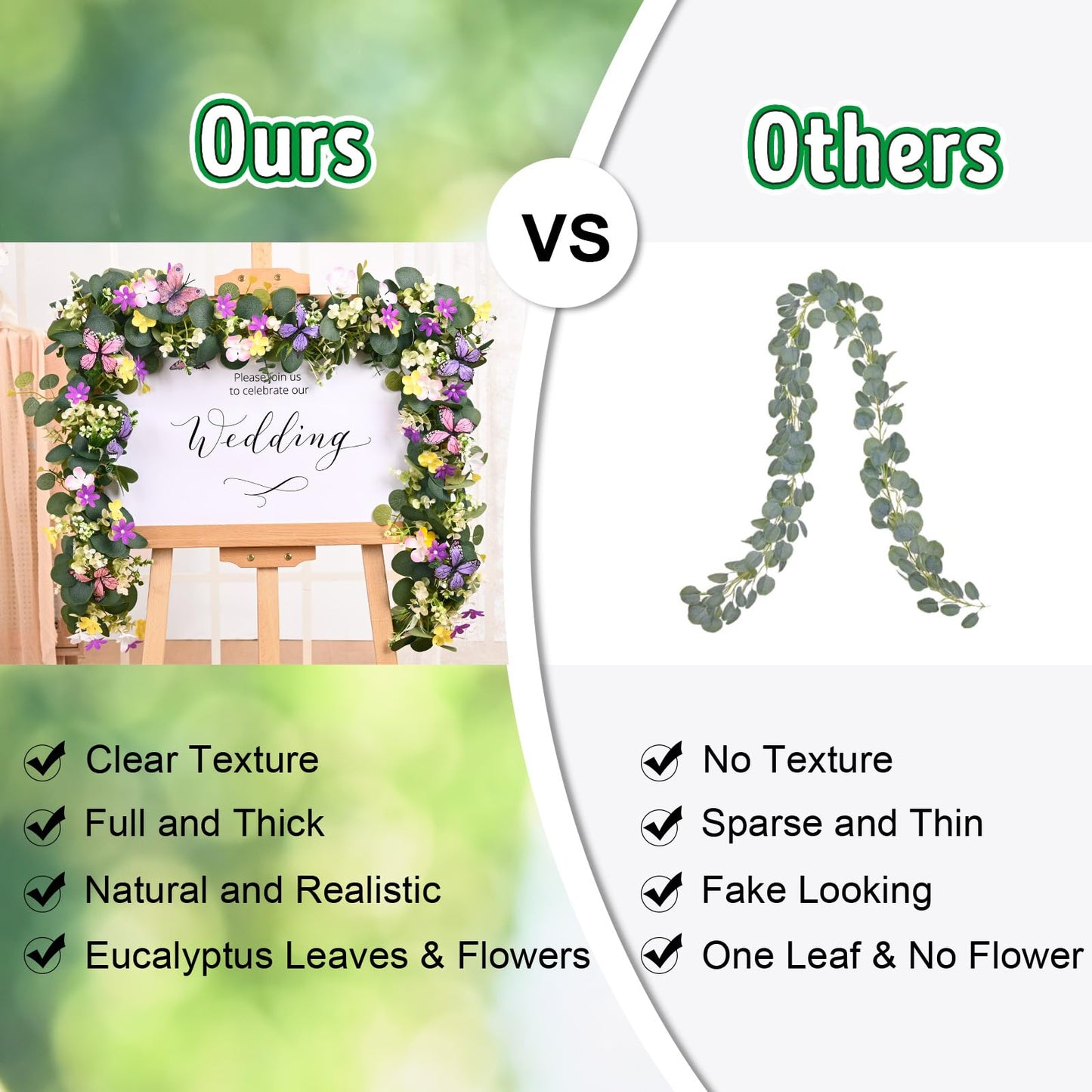 Ours

VS

Others

Please join us to celebrate our

Wedding

Clear Texture

Full and Thick

Natural and Realistic

Eucalyptus Leaves & Flowers

No Texture

Sparse and Thin

Fake Looking

One Leaf & No Flower